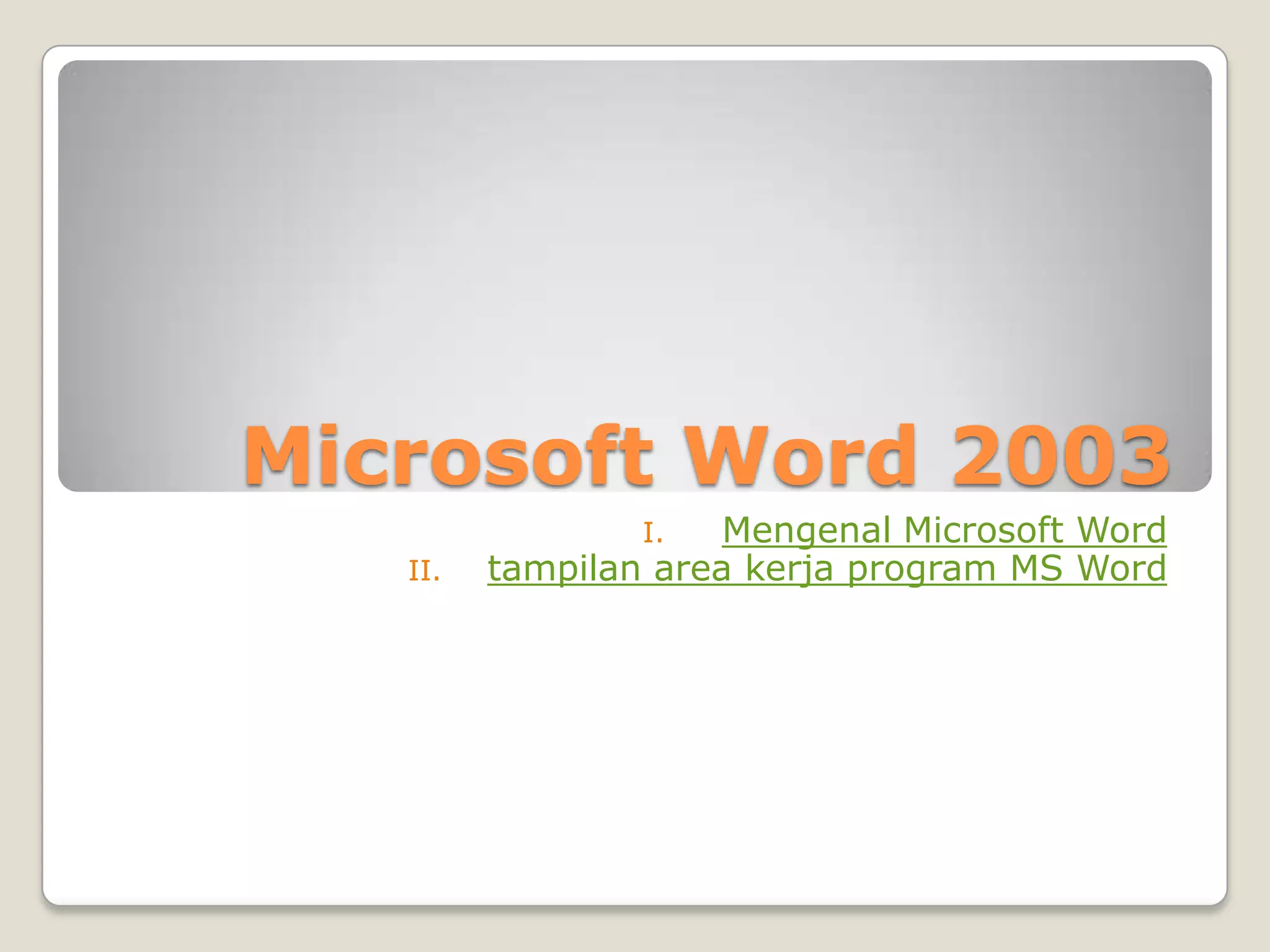 Microsoft Word 2003

I. Mengenal Microsoft Word
II. tampilan area kerja program MS Word